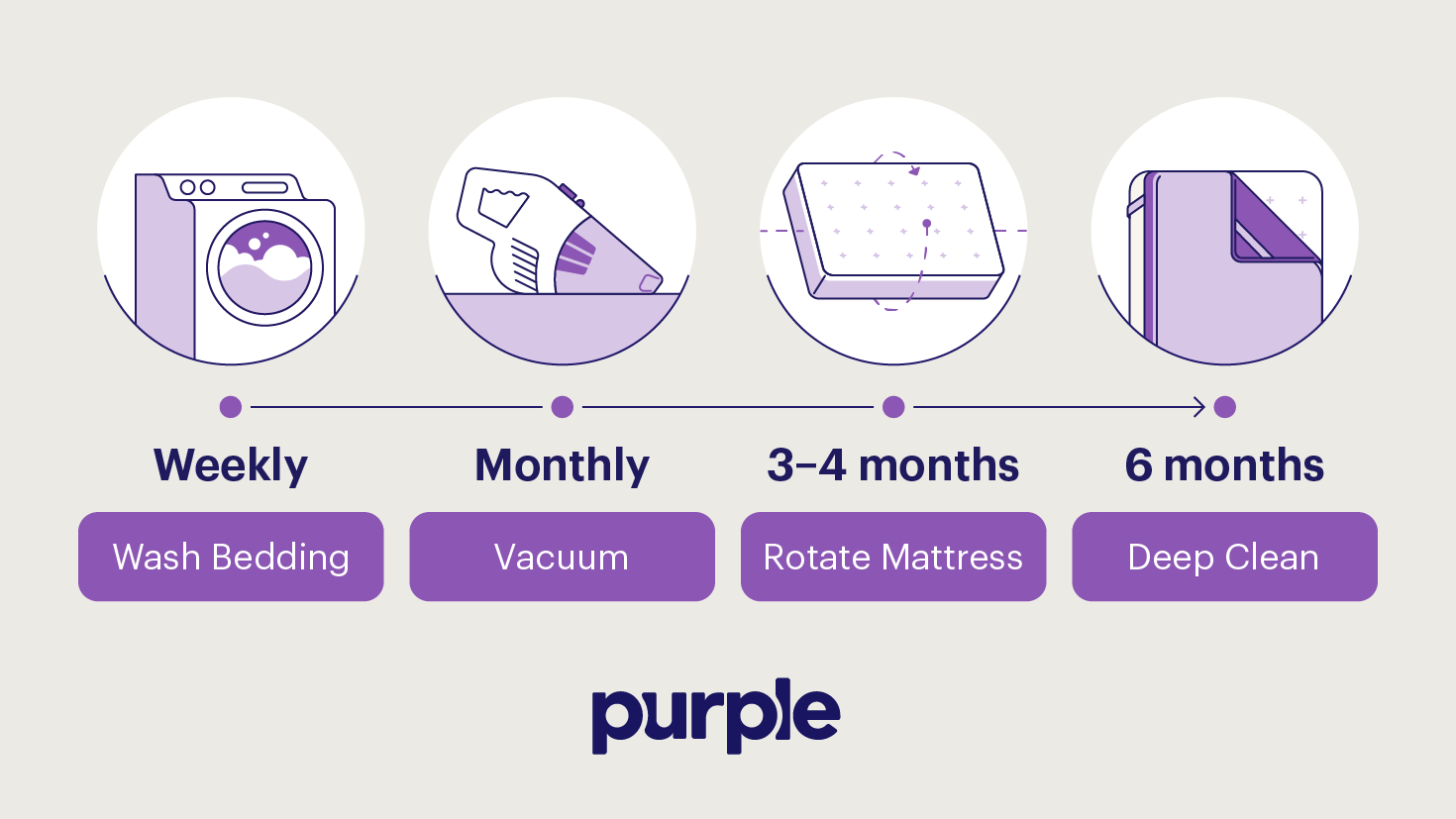 Weekly
Wash Bedding

Monthly
Vacuum

3–4 months
Rotate Mattress

6 months
Deep Clean

purple